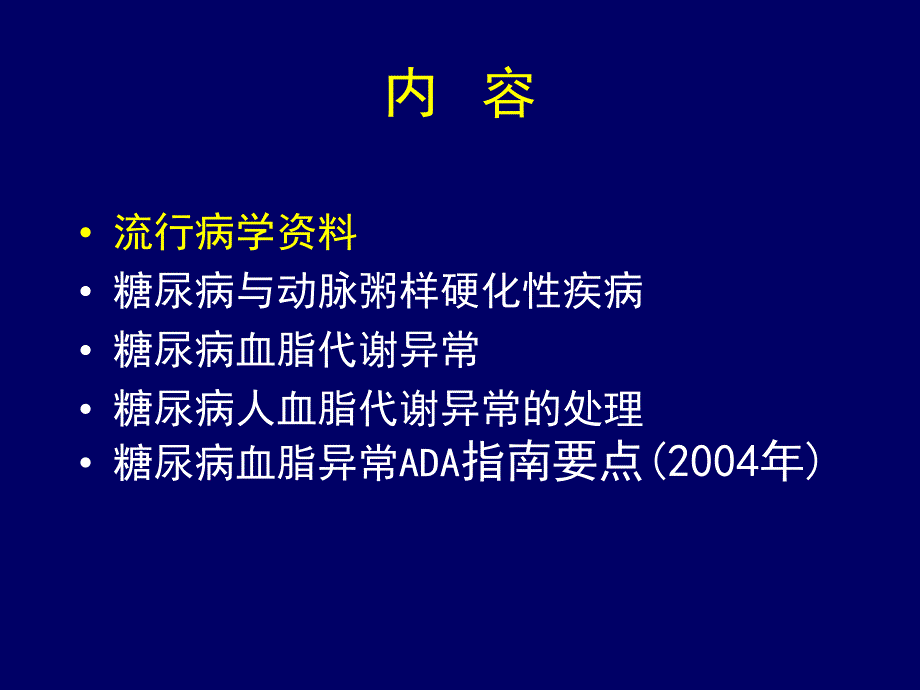 内 容

• 流行病学资料
• 糖尿病与动脉粥样硬化性疾病
• 糖尿病血脂代谢异常
• 糖尿病人血脂代谢异常的处理
• 糖尿病血脂异常ADA指南要点(2004年)